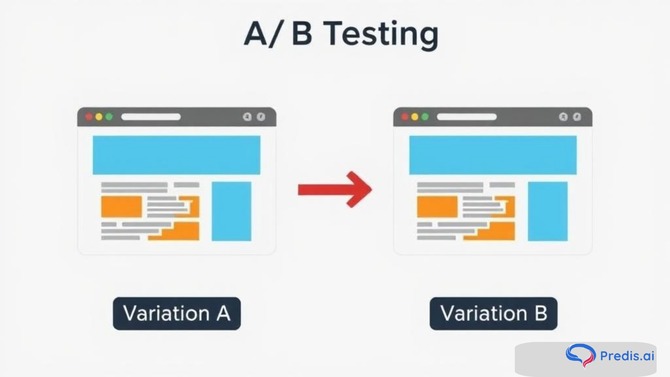 A/ B Testing

Variation A

Variation B

Predis.ai